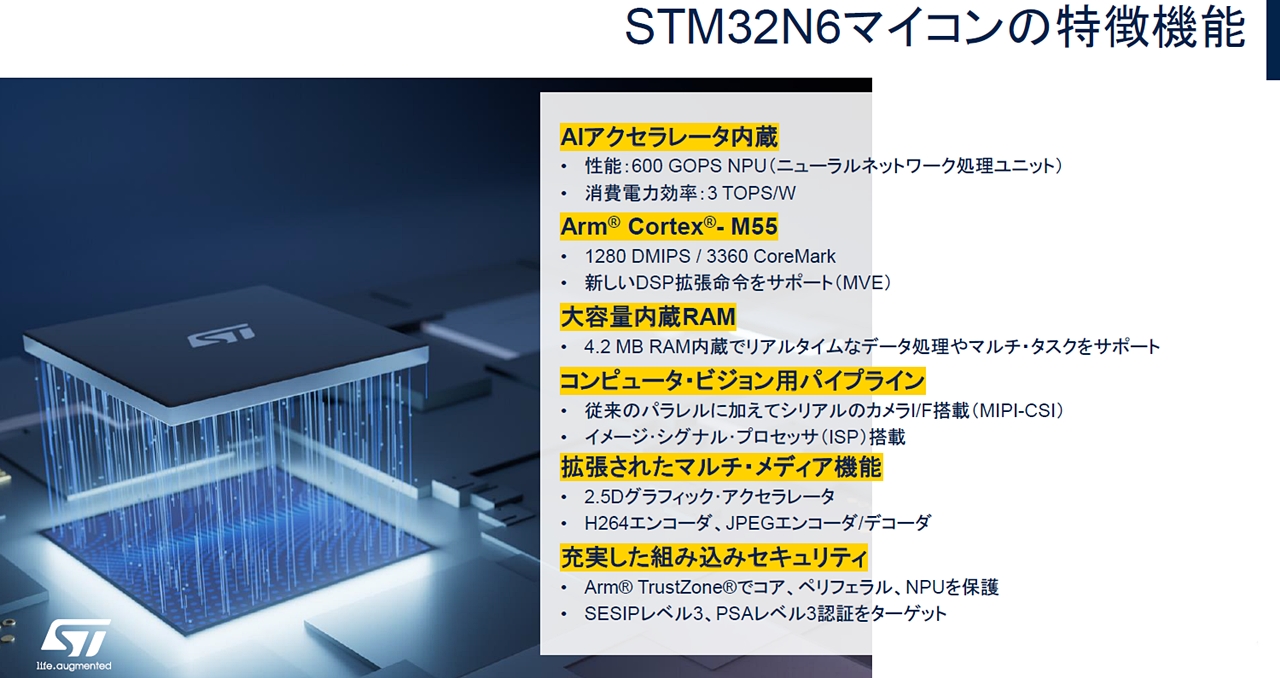 STM32N6マイコンの特徴機能

AIアクセラレータ内蔵
• 性能：600 GOPS NPU（ニューラルネットワーク処理ユニット）
• 消費電力効率：3 TOPS/W

Arm® Cortex®- M55
• 1280 DMIPS / 3360 CoreMark
• 新しいDSP拡張命令をサポート（MVE）

大容量内蔵RAM
• 4.2 MB RAM内蔵でリアルタイムなデータ処理やマルチ・タスクをサポート

コンピュータ・ビジョン用パイプライン
• 従来のパラレルに加えてシリアルのカメラI/F搭載（MIPI-CSI）
• イメージ・シグナル・プロセッサ（ISP）搭載

拡張されたマルチ・メディア機能
• 2.5Dグラフィック・アクセラレータ
• H264エンコーダ、JPEGエンコーダ/デコーダ

充実した組み込みセキュリティ
• Arm® TrustZone®でコア、ペリフェラル、NPUを保護
• SESIPレベル3、PSAレベル3認証をターゲット

ST
life.augmented